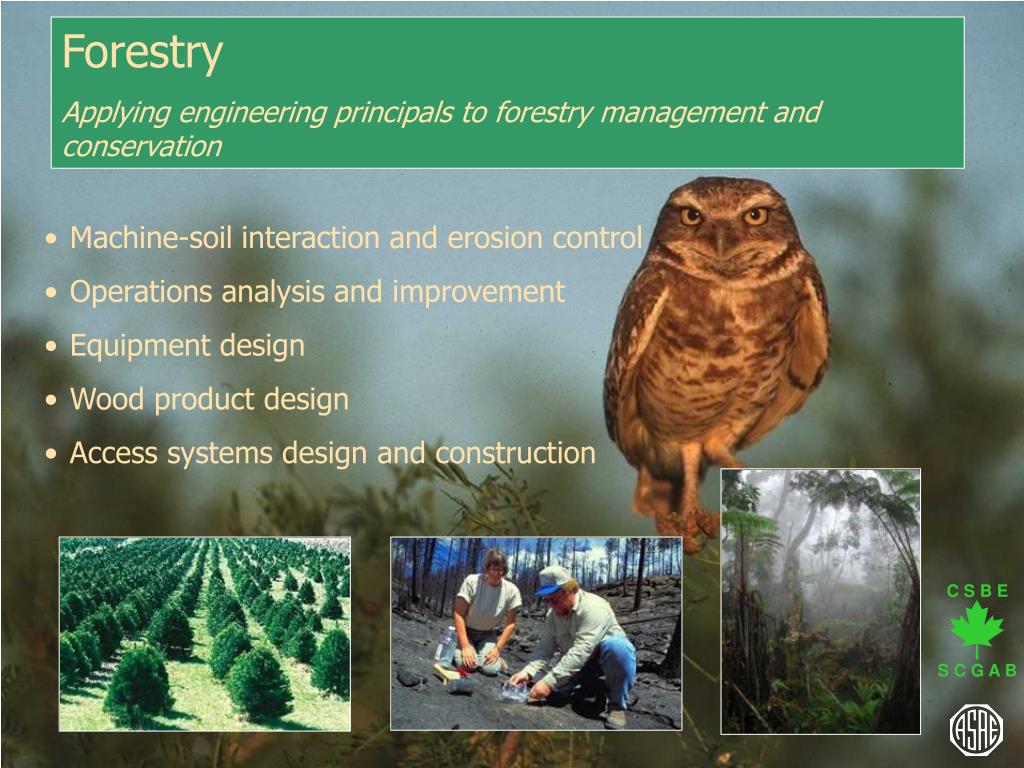 Forestry

Applying engineering principals to forestry management and conservation

• Machine-soil interaction and erosion control
• Operations analysis and improvement
• Equipment design
• Wood product design
• Access systems design and construction

CSBE
SCGAB

ASAE